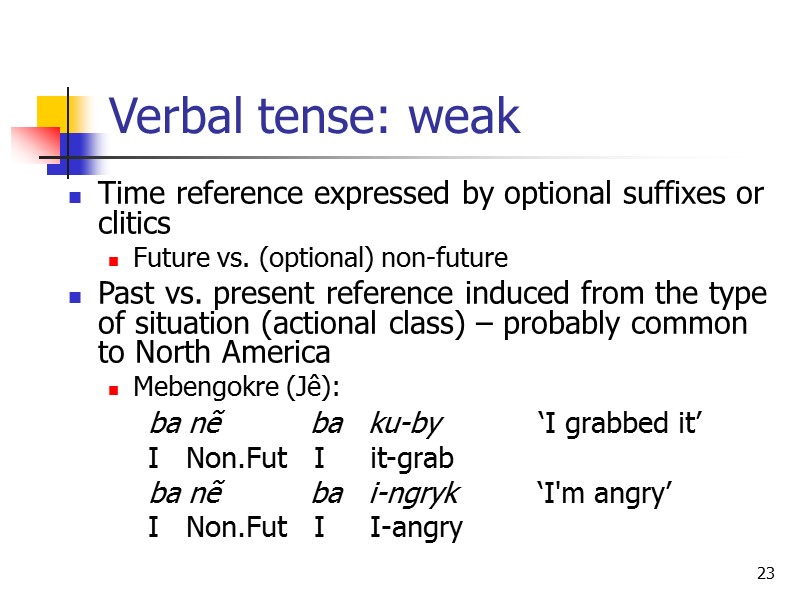 Verbal tense: weak

Time reference expressed by optional suffixes or clitics

Future vs. (optional) non-future

Past vs. present reference induced from the type of situation (actional class) – probably common to North America

Mebengokre (Jê):

ba nẽ ba ku-by ‘I grabbed it’
I Non.Fut I it-grab
ba nẽ ba i-ngryk ‘I'm angry’
I Non.Fut I I-angry

23